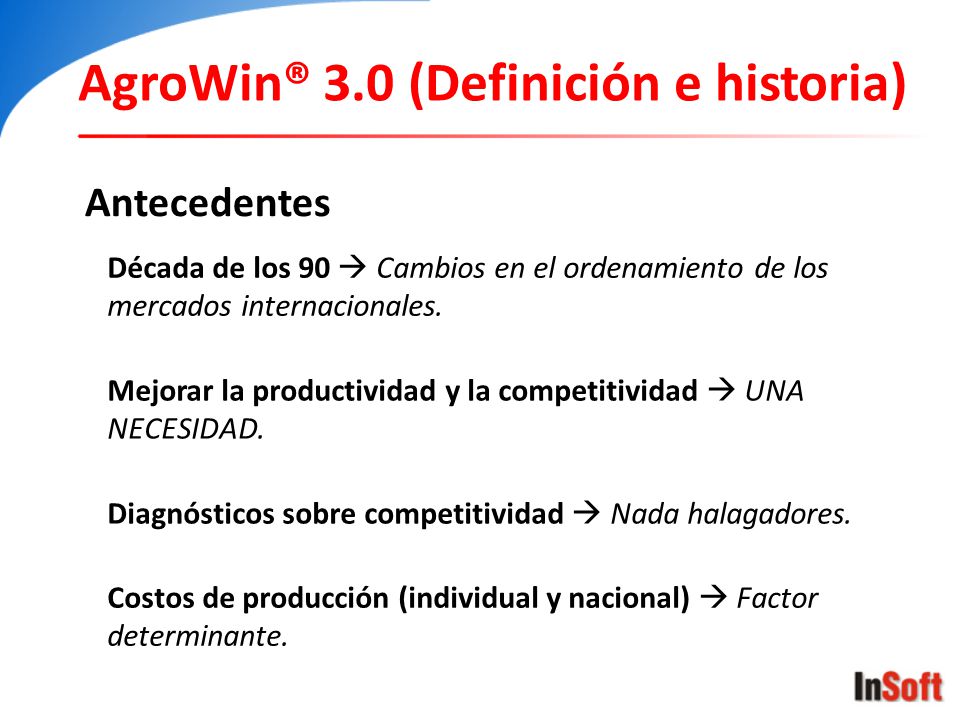 AgroWin® 3.0 (Definición e historia)

Antecedentes

Década de los 90 → Cambios en el ordenamiento de los mercados internacionales.

Mejorar la productividad y la competitividad → UNA NECESIDAD.

Diagnósticos sobre competitividad → Nada halagadores.

Costos de producción (individual y nacional) → Factor determinante.

InSoft